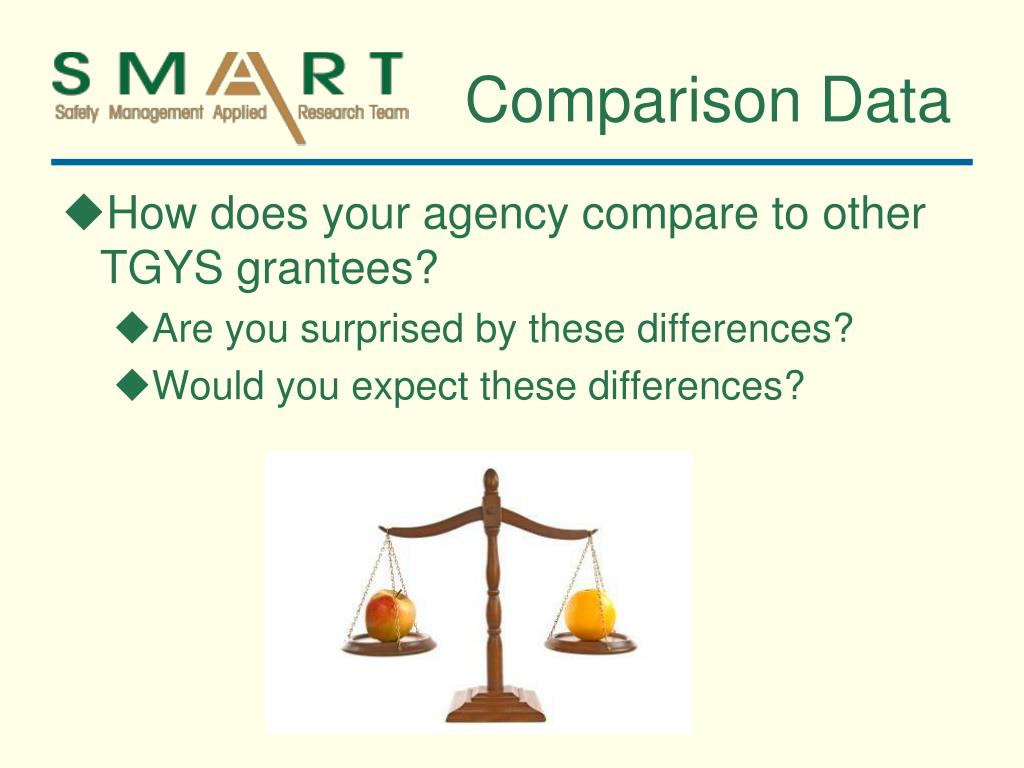 SMART
Safety Management Applied Research Team

Comparison Data

◆How does your agency compare to other TGYS grantees?

◆Are you surprised by these differences?

◆Would you expect these differences?